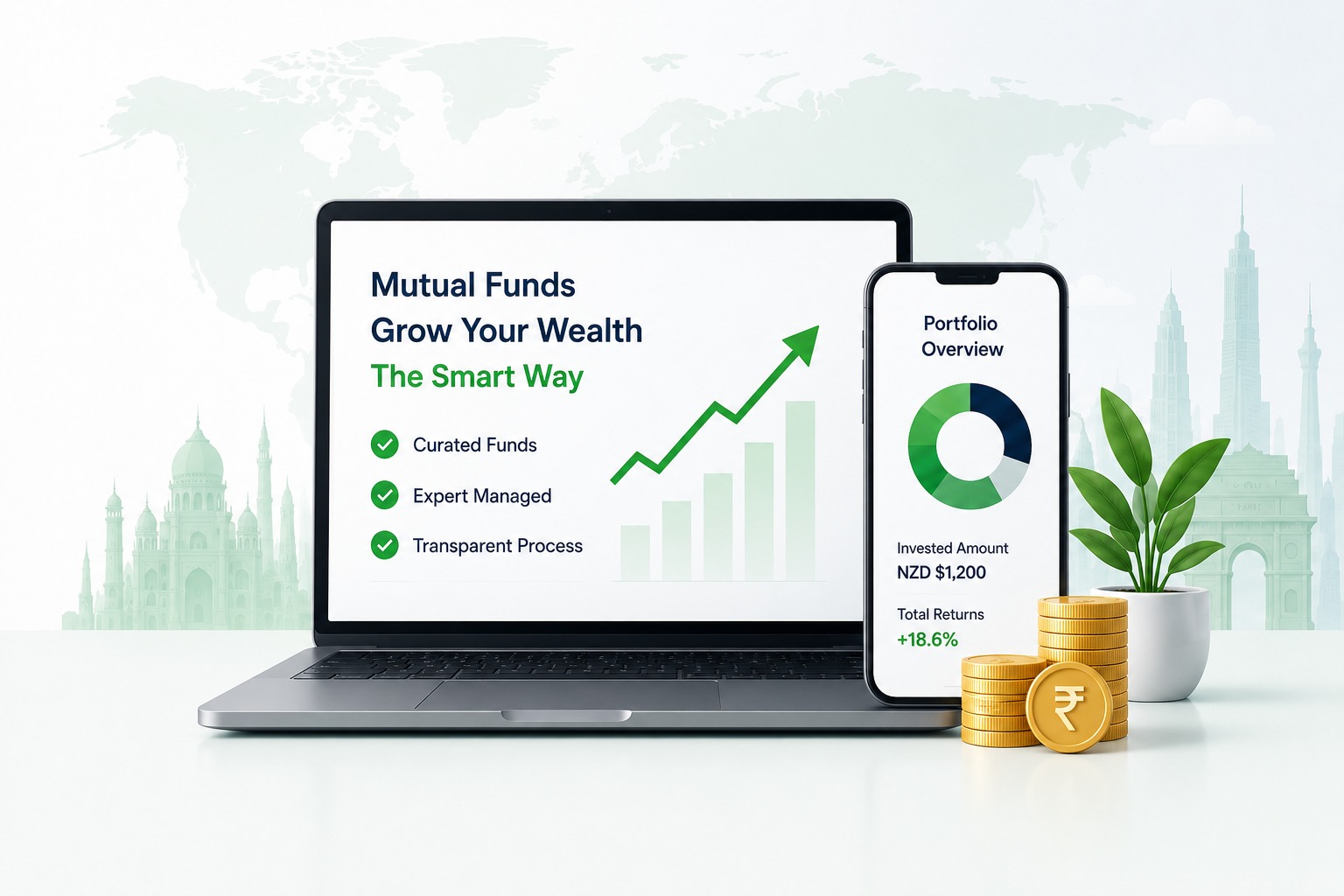 Mutual Funds
Grow Your Wealth
The Smart Way

Curated Funds
Expert Managed
Transparent Process

Portfolio Overview

Invested Amount
NZD $1,200

Total Returns
+18.6%

₹